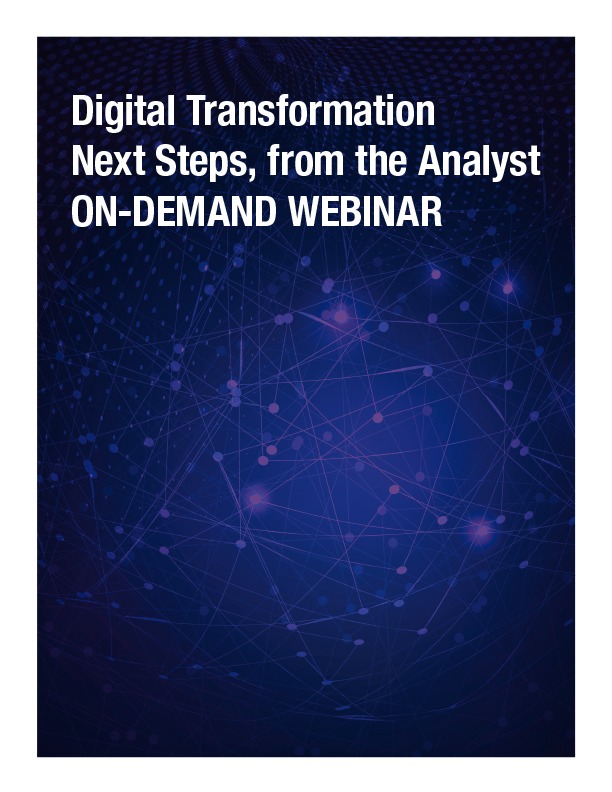 Digital Transformation
Next Steps, from the Analyst
ON-DEMAND WEBINAR